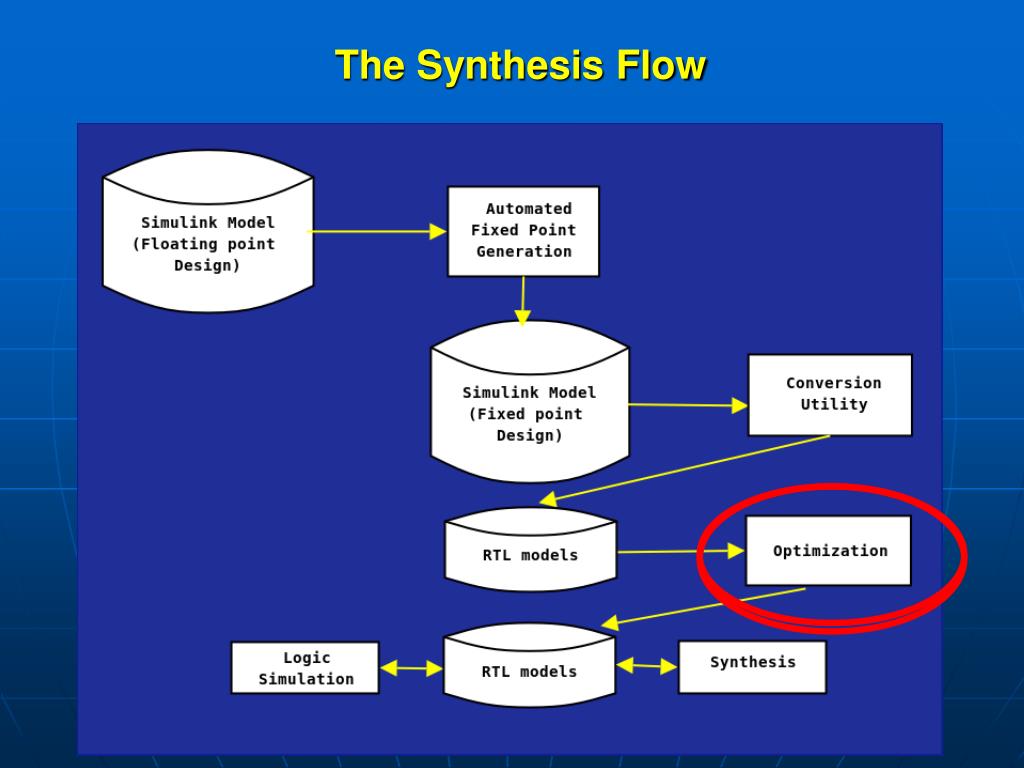 The Synthesis Flow

Simulink Model (Floating point Design)

Automated Fixed Point Generation

Simulink Model (Fixed point Design)

Conversion Utility

RTL models

Optimization

Logic Simulation

RTL models

Synthesis